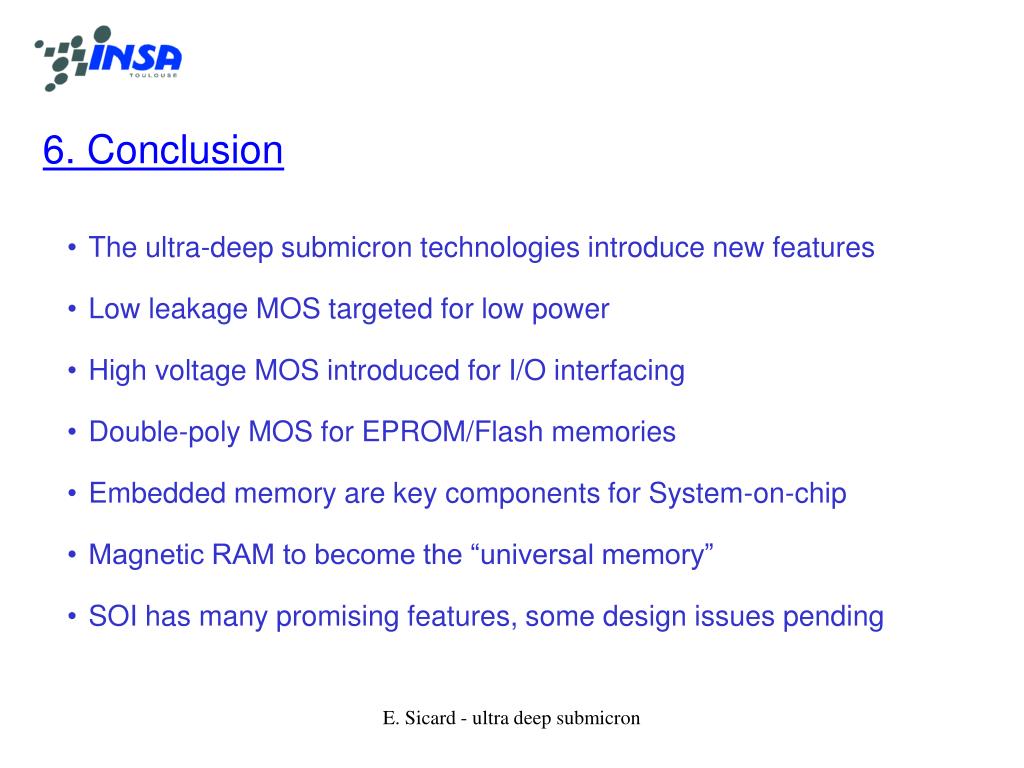 INSA
TOULOUSE

6. Conclusion

• The ultra-deep submicron technologies introduce new features
• Low leakage MOS targeted for low power
• High voltage MOS introduced for I/O interfacing
• Double-poly MOS for EPROM/Flash memories
• Embedded memory are key components for System-on-chip
• Magnetic RAM to become the “universal memory”
• SOI has many promising features, some design issues pending

E. Sicard - ultra deep submicron